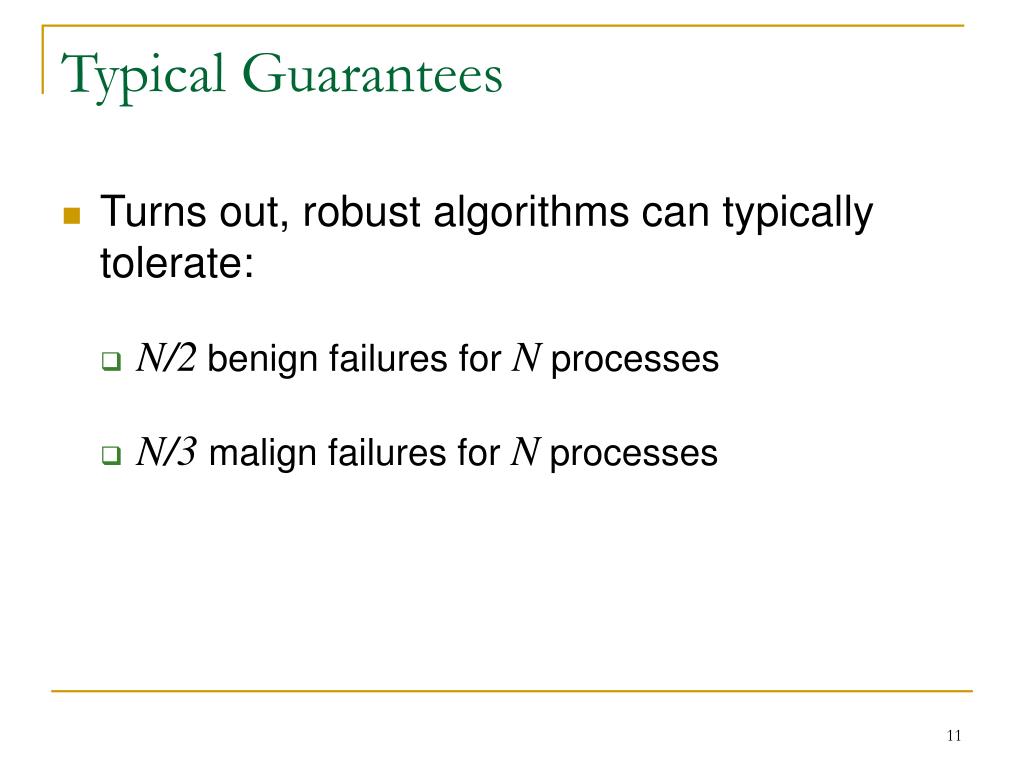 Typical Guarantees

Turns out, robust algorithms can typically tolerate:

$N/2$ benign failures for $N$ processes

$N/3$ malign failures for $N$ processes

11